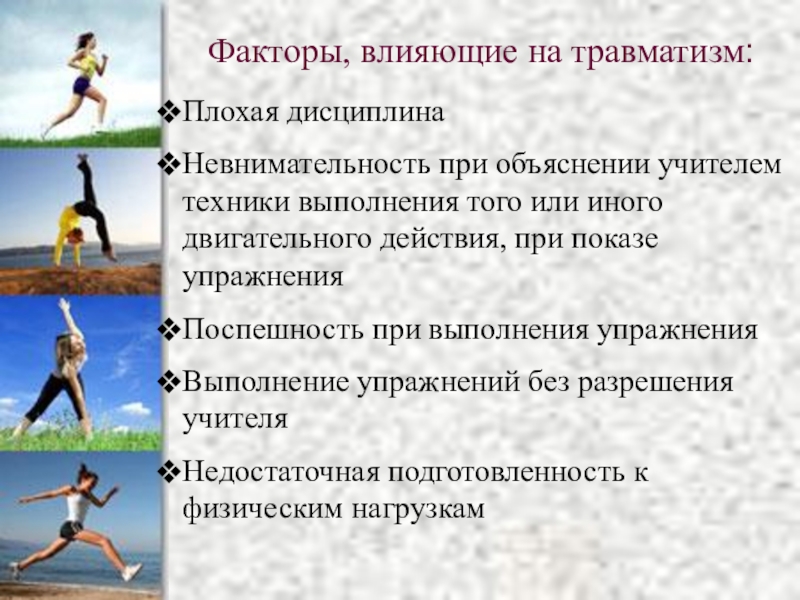 Факторы, влияющие на травматизм:

❖Плохая дисциплина

❖Невнимательность при объяснении учителем техники выполнения того или иного двигательного действия, при показе упражнения

❖Поспешность при выполнения упражнения

❖Выполнение упражнений без разрешения учителя

❖Недостаточная подготовленность к физическим нагрузкам